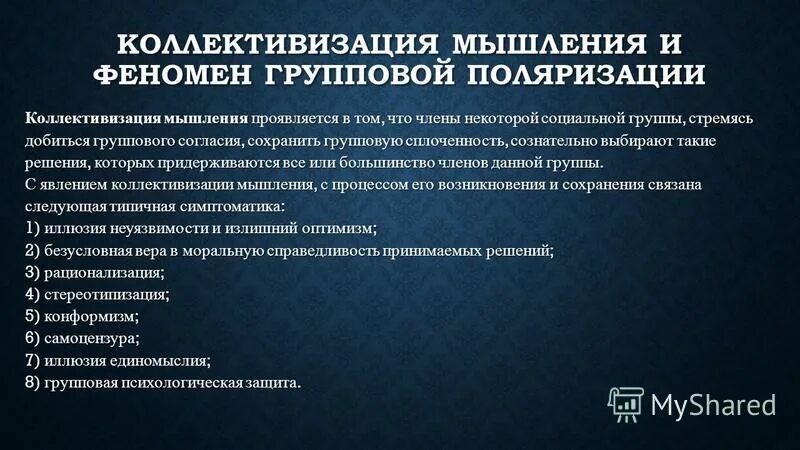 КОЛЛЕКТИВИЗАЦИЯ МЫШЛЕНИЯ И ФЕНОМЕН ГРУППОВОЙ ПОЛЯРИЗАЦИИ

Коллективизация мышления проявляется в том, что члены некоторой социальной группы, стремясь добиться группового согласия, сохранить групповую сплоченность, сознательно выбирают такие решения, которых придерживаются все или большинство членов данной группы.
С явлением коллективизации мышления, с процессом его возникновения и сохранения связана следующая типичная симптоматика:
1) иллюзия неуязвимости и излишний оптимизм;
2) безусловная вера в моральную справедливость принимаемых решений;
3) рационализация;
4) стереотипизация;
5) конформизм;
6) самоцензура;
7) иллюзия единомыслия;
8) групповая психологическая защита.

MyShared